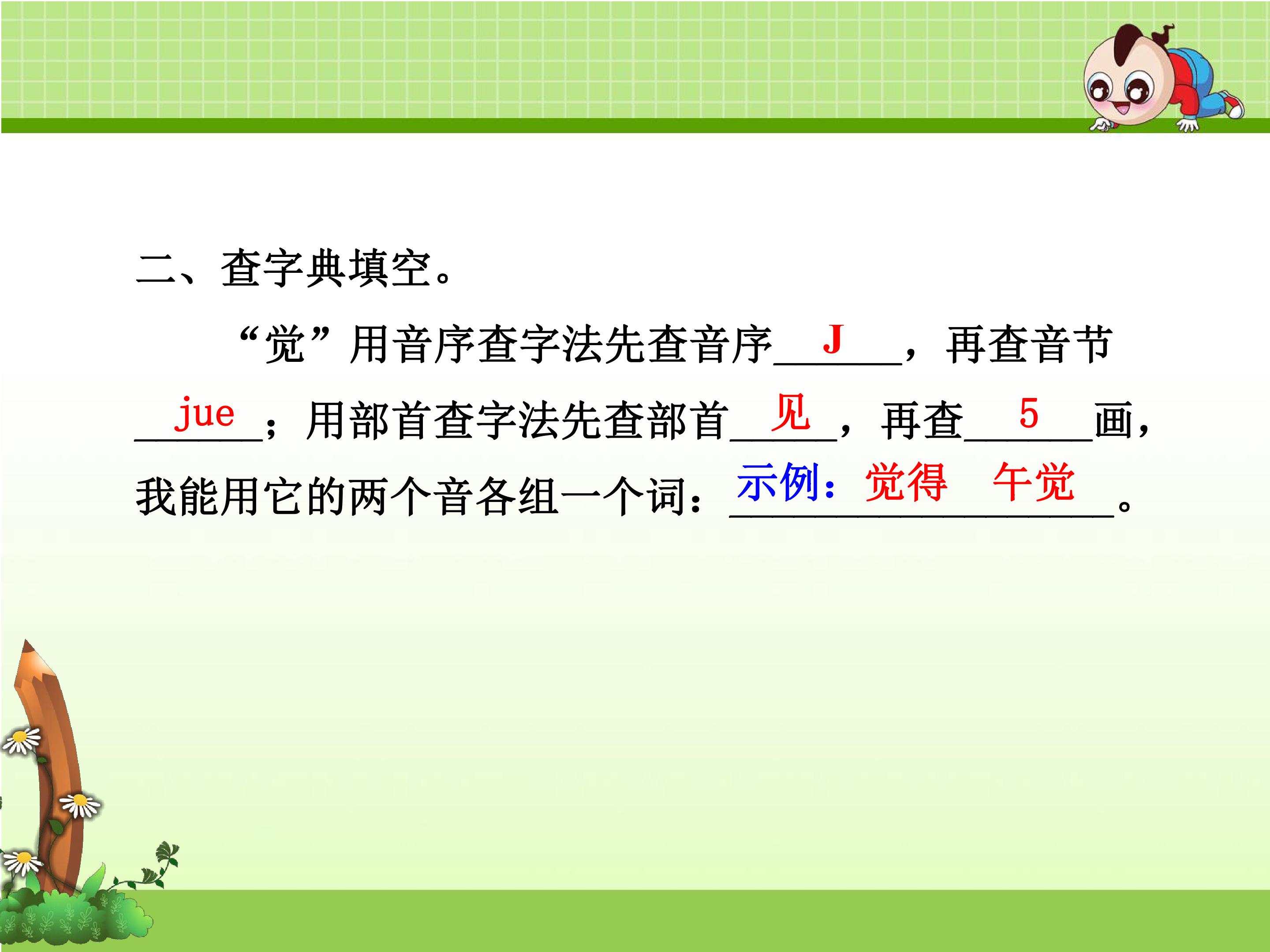 二、查字典填空。

“觉”用音序查字法先查音序J，再查音节jue；用部首查字法先查部首见，再查5画，我能用它的两个音各组一个词：示例：觉得 午觉。